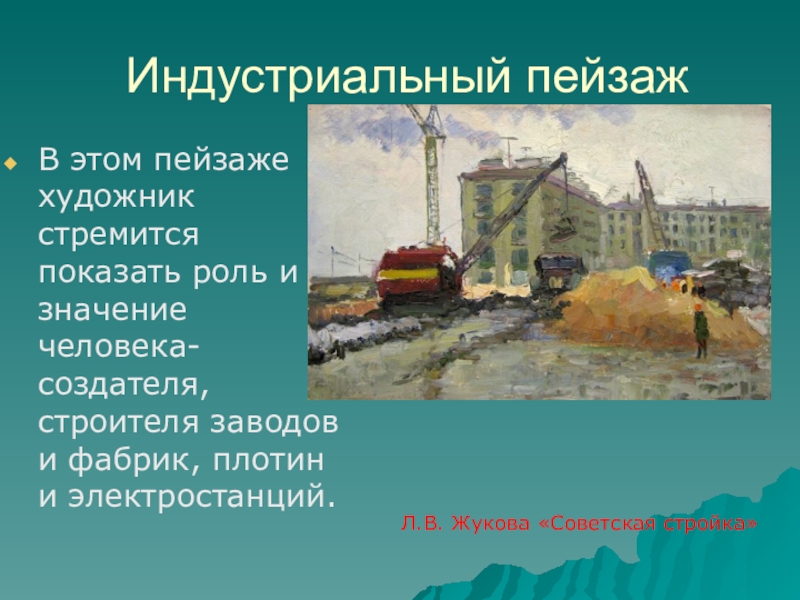 Индустриальный пейзаж

В этом пейзаже художник стремится показать роль и значение человека-создателя, строителя заводов и фабрик, плотин и электростанций.

Л.В. Жукова «Советская стройка»